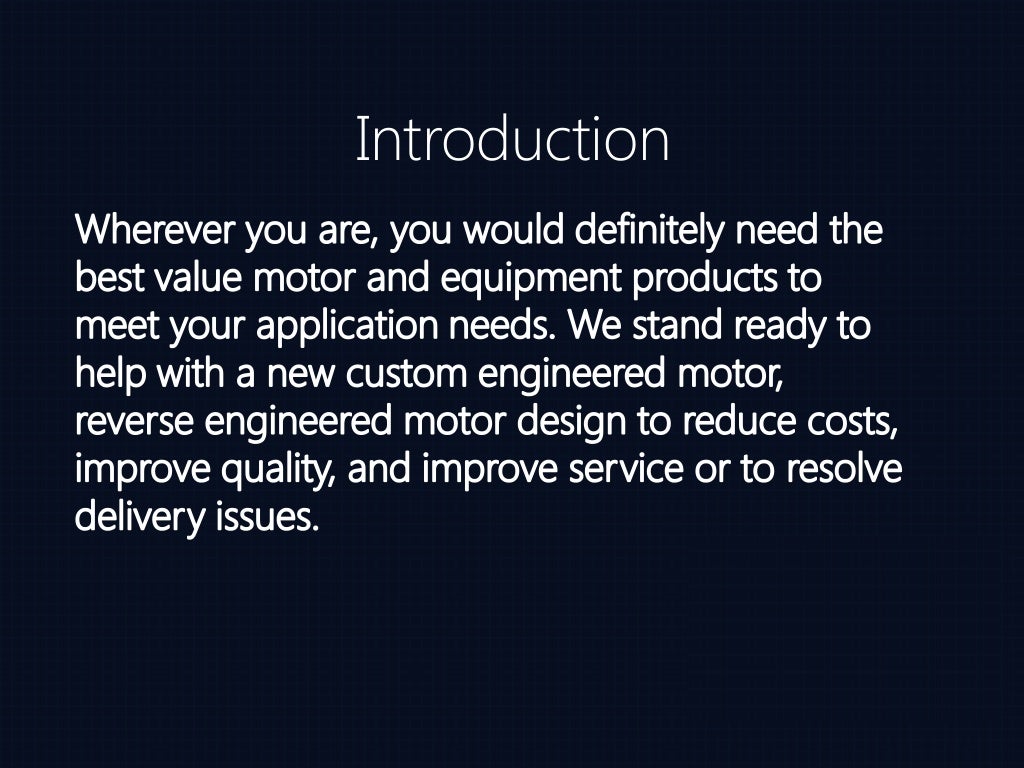 Introduction

Wherever you are, you would definitely need the best value motor and equipment products to meet your application needs. We stand ready to help with a new custom engineered motor, reverse engineered motor design to reduce costs, improve quality, and improve service or to resolve delivery issues.